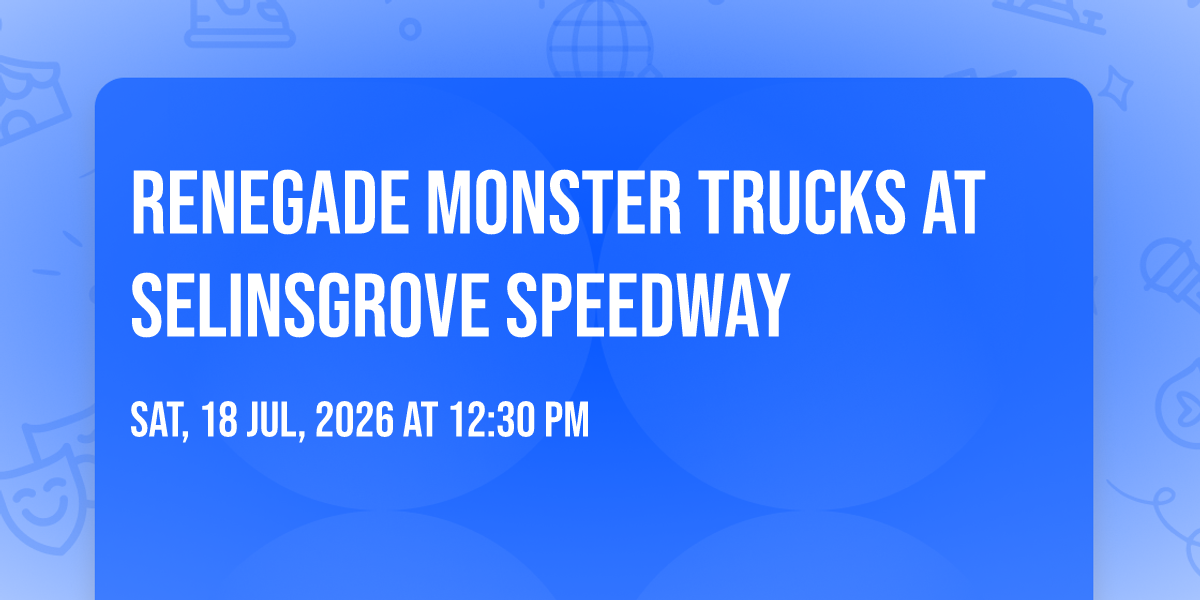 RENEGADE MONSTER TRUCKS AT SELINSGROVE SPEEDWAY

SAT, 18 JUL, 2026 AT 12:30 PM